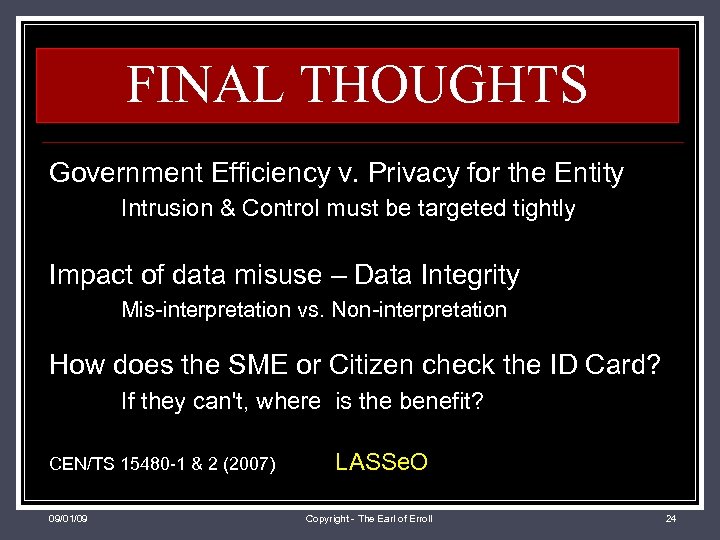 FINAL THOUGHTS

Government Efficiency v. Privacy for the Entity

Intrusion & Control must be targeted tightly

Impact of data misuse – Data Integrity

Mis-interpretation vs. Non-interpretation

How does the SME or Citizen check the ID Card?

If they can't, where is the benefit?

CEN/TS 15480-1 & 2 (2007) LASSeO

09/01/09 Copyright - The Earl of Erroll 24